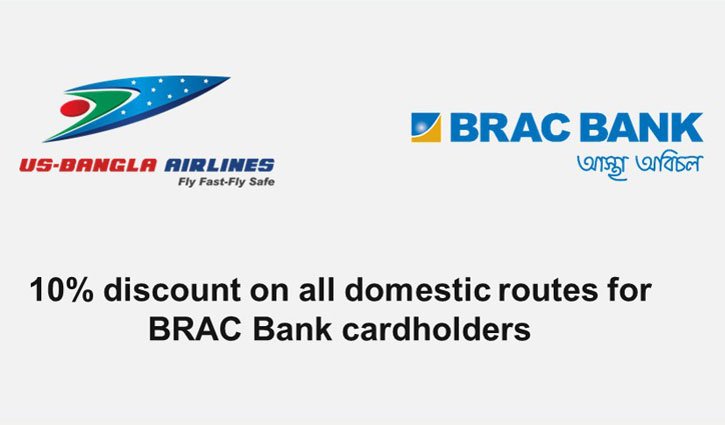 US-BANGLA AIRLINES
Fly Fast-Fly Safe

BRAC BANK
আস্থা অবিচল

10% discount on all domestic routes for BRAC Bank cardholders